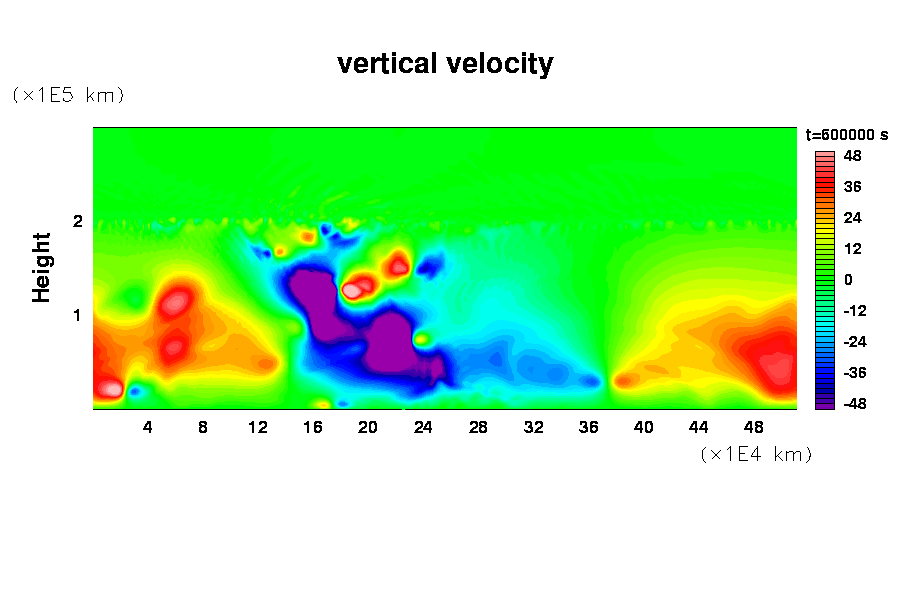 vertical velocity

(×1E5 km)

Height

2

1

4 8 12 16 20 24 28 32 36 40 44 48

(×1E4 km)

t=600000 s

48
36
24
12
0
-12
-24
-36
-48